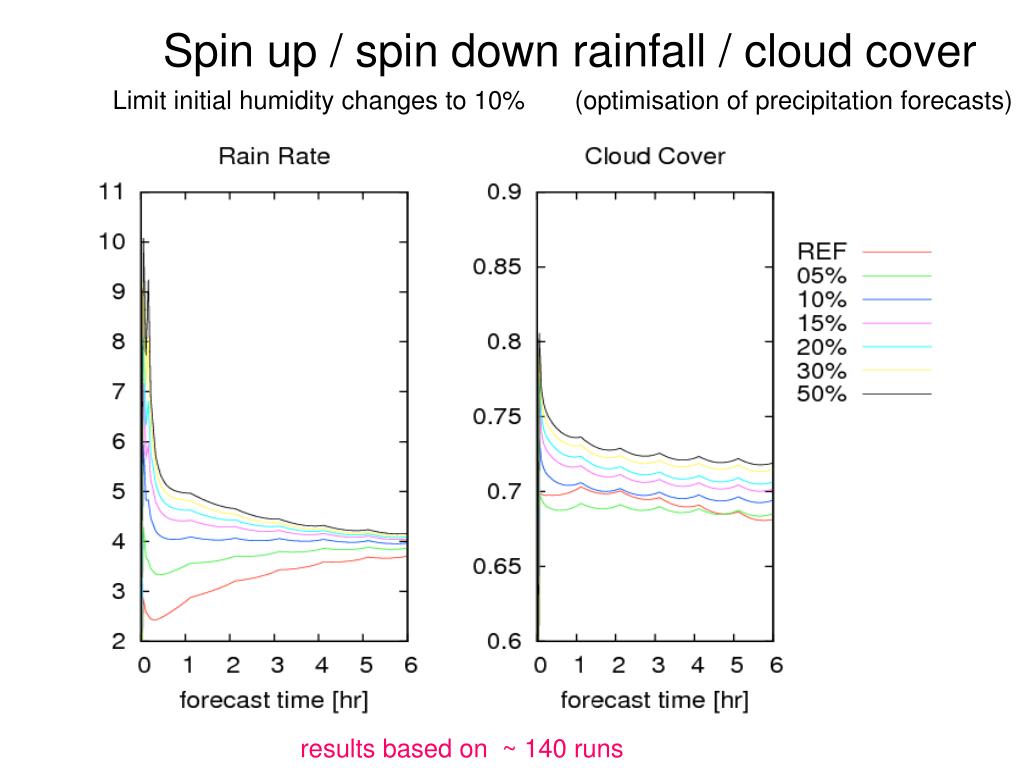 Spin up / spin down rainfall / cloud cover

Limit initial humidity changes to 10% (optimisation of precipitation forecasts)

Rain Rate

11
10
9
8
7
6
5
4
3
2

0 1 2 3 4 5 6

forecast time [hr]

Cloud Cover

0.9
0.85
0.8
0.75
0.7
0.65
0.6

0 1 2 3 4 5 6

forecast time [hr]

REF
05%
10%
15%
20%
30%
50%

results based on ~ 140 runs